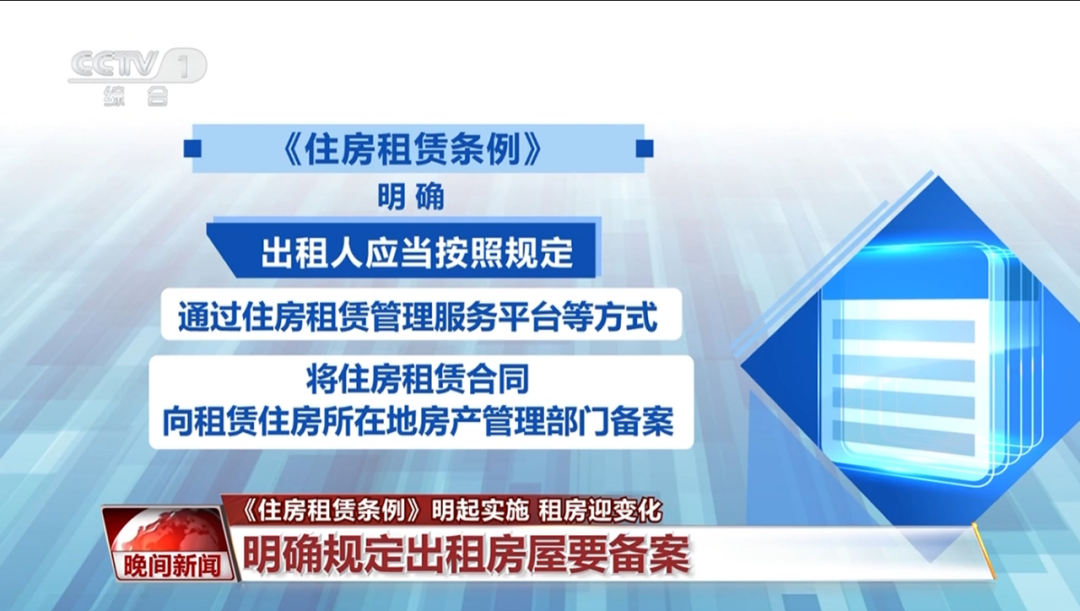 CCTV 1
综合

《住房租赁条例》

明确

出租人应当按照规定

通过住房租赁管理服务平台等方式

将住房租赁合同
向租赁住房所在地房产管理部门备案

《住房租赁条例》明起实施 租房迎变化

晚间新闻

明确规定出租房屋要备案